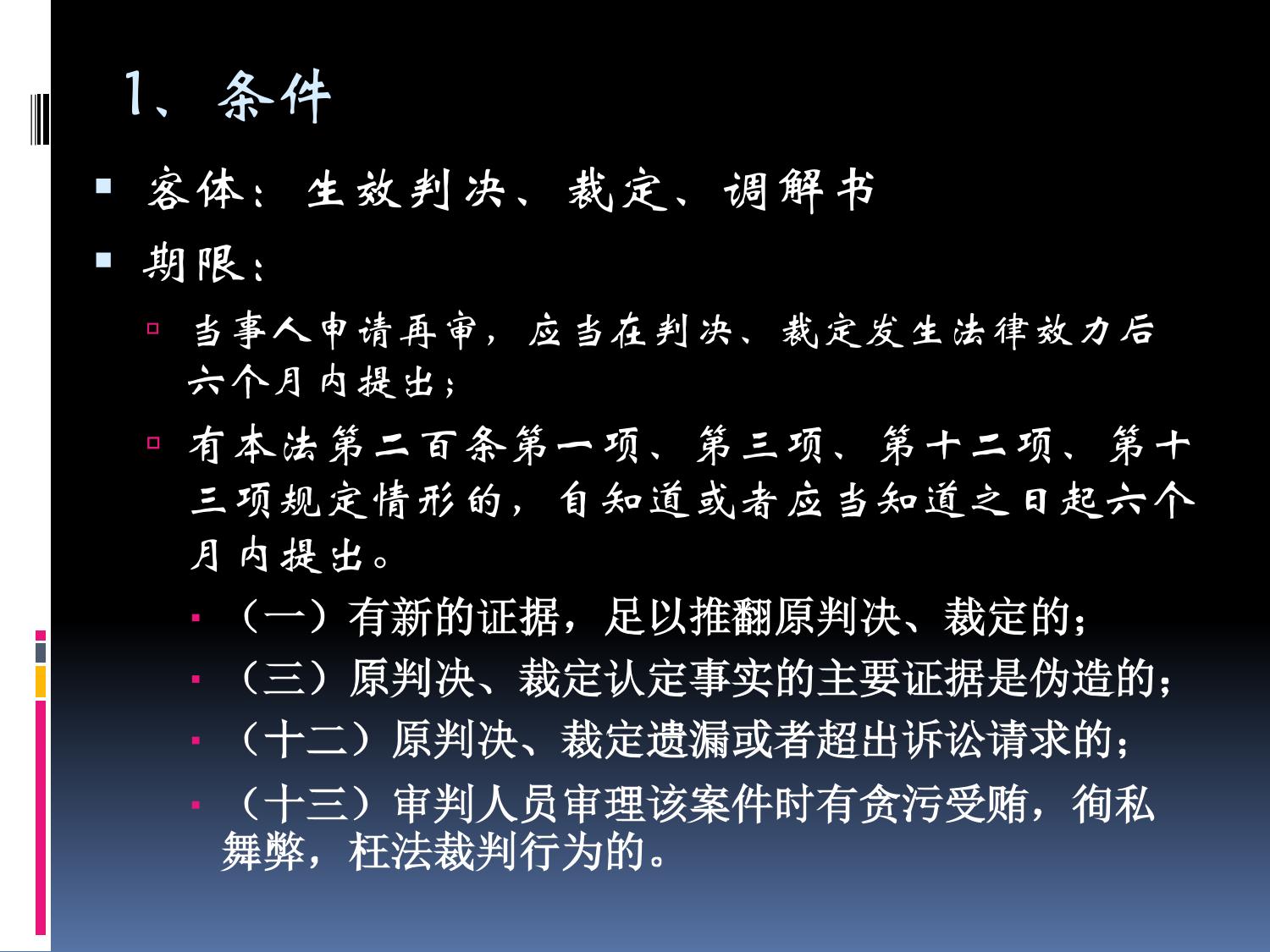 1、条件

客体：生效判决、裁定、调解书

期限：

当事人申请再审，应当在判决、裁定发生法律效力后六个月内提出；

有本法第二百条第一项、第三项、第十二项、第十三项规定情形的，自知道或者应当知道之日起六个月内提出。

（一）有新的证据，足以推翻原判决、裁定的；

（三）原判决、裁定认定事实的主要证据是伪造的；

（十二）原判决、裁定遗漏或者超出诉讼请求的；

（十三）审判人员审理该案件时有贪污受贿，徇私舞弊，枉法裁判行为的。